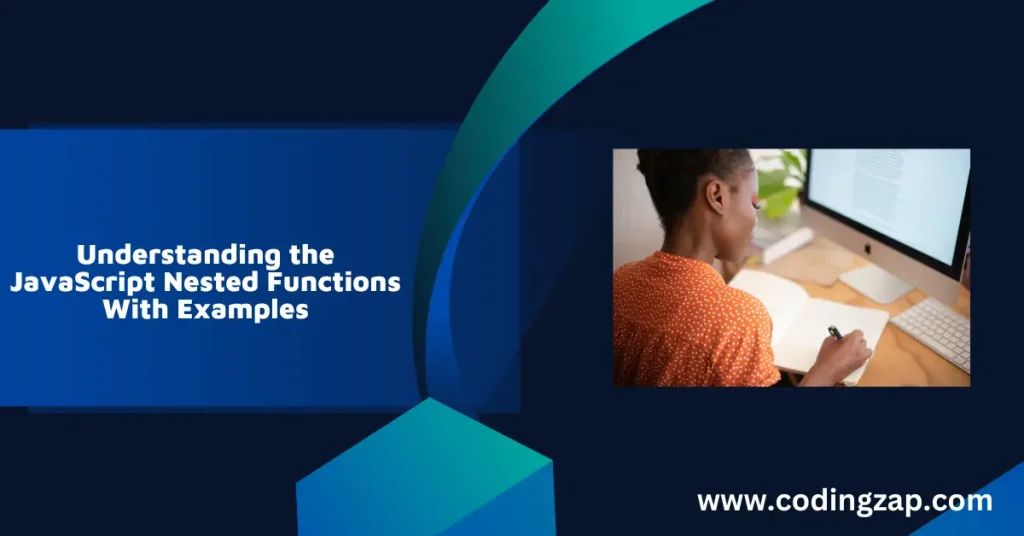 Understanding the JavaScript Nested Functions With Examples

www.codingzap.com